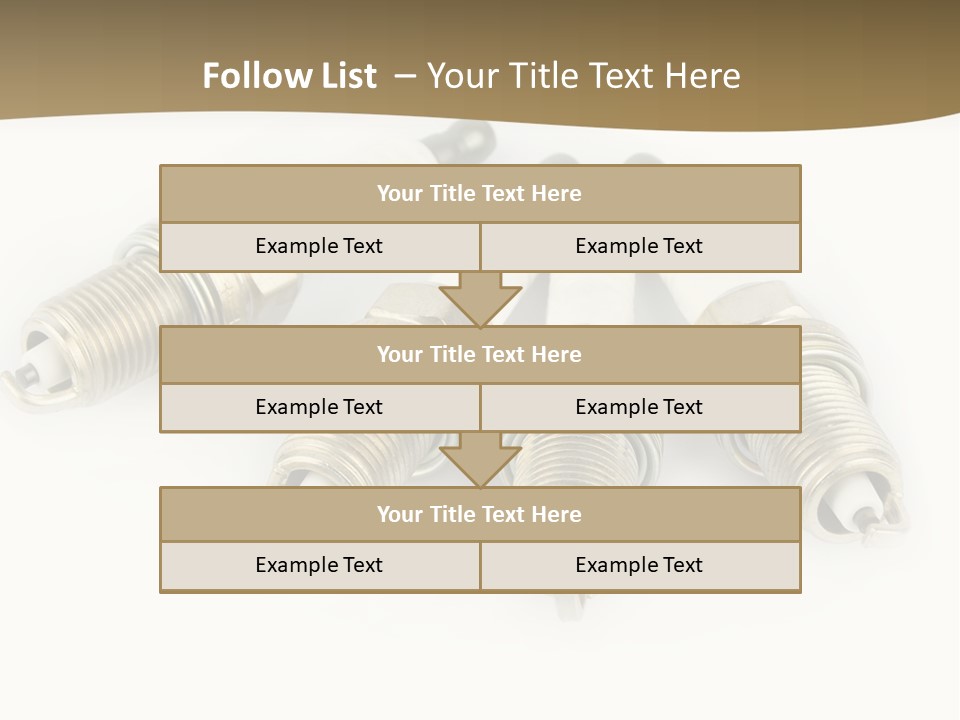 Follow List – Your Title Text Here

Your Title Text Here

Example Text

Example Text

Your Title Text Here

Example Text

Example Text

Your Title Text Here

Example Text

Example Text